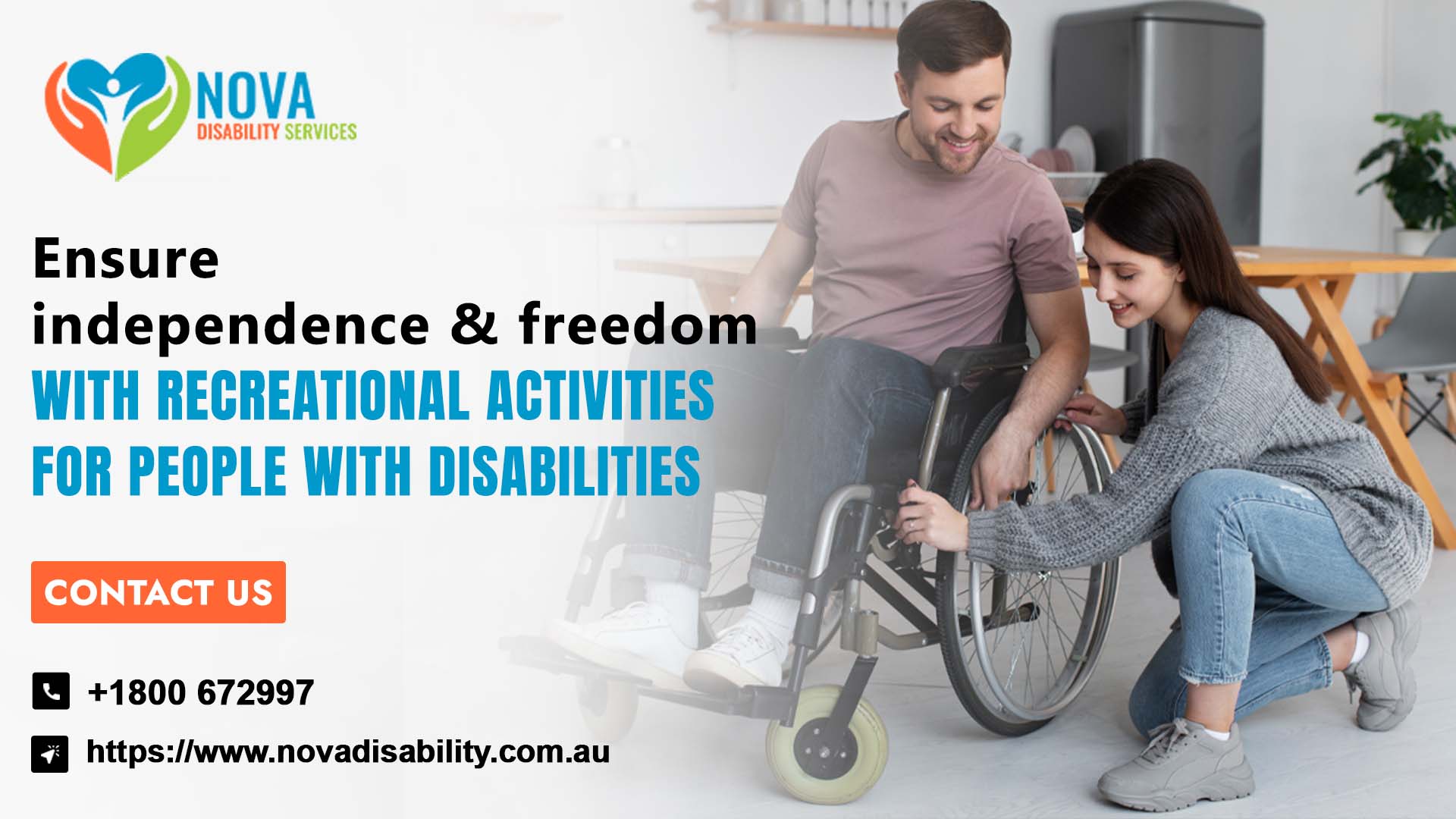 NOVA
DISABILITY SERVICES

Ensure
independence & freedom
WITH RECREATIONAL ACTIVITIES
FOR PEOPLE WITH DISABILITIES

CONTACT US

+1800 672997

https://www.novadisability.com.au